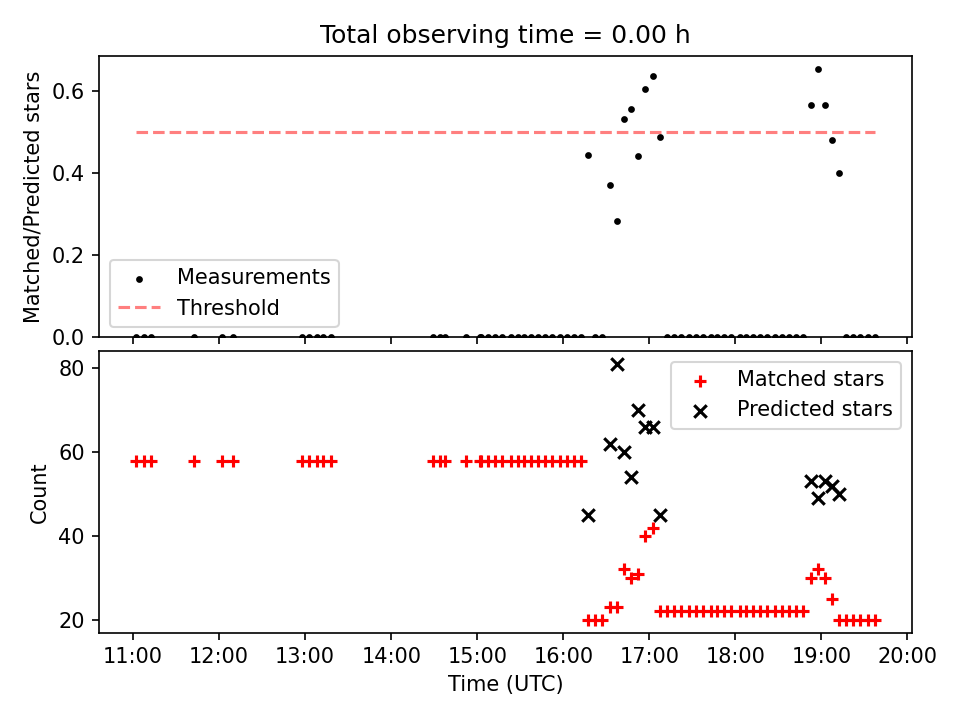 Total observing time = 0.00 h

Matched/Predicted stars

0.6
0.4
0.2
0.0

Measurements
Threshold

Count

80
60
40
20

Matched stars
Predicted stars

11:00 12:00 13:00 14:00 15:00 16:00 17:00 18:00 19:00 20:00

Time (UTC)